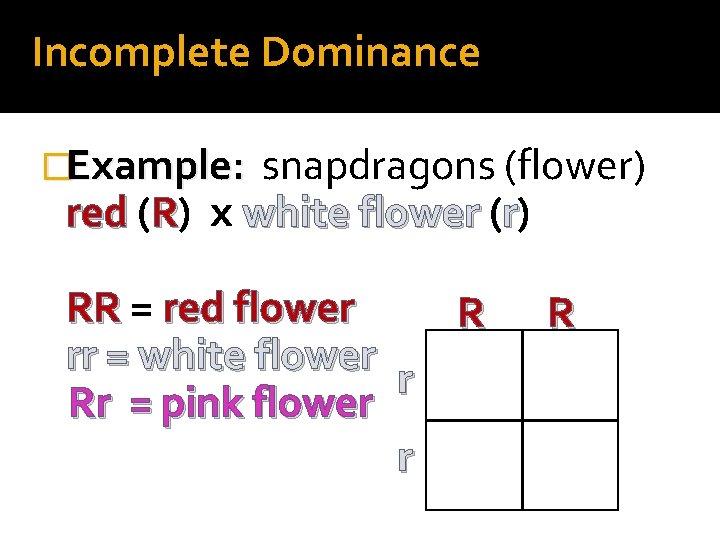 Incomplete Dominance

Example: snapdragons (flower)
red (R) x white flower (r)

RR = red flower
rr = white flower
Rr = pink flower

|   | R | R |
|---|---|---|
| r |   |   |
| r |   |   |